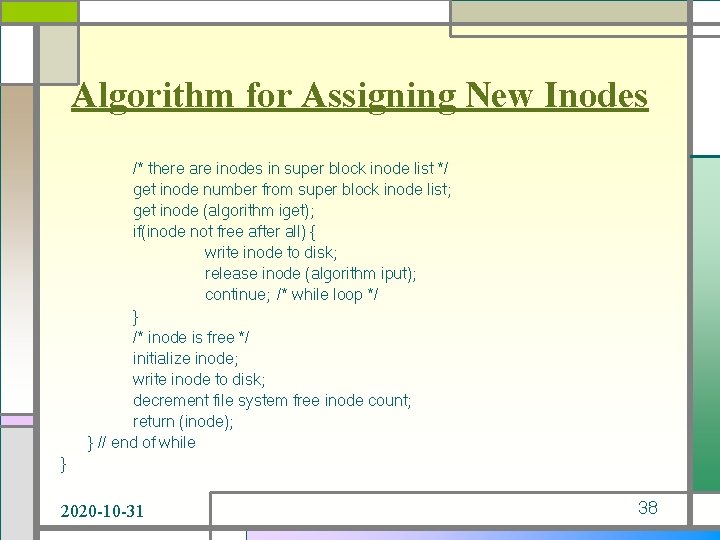 Algorithm for Assigning New Inodes

/* there are inodes in super block inode list */
get inode number from super block inode list;
get inode (algorithm iget);
if(inode not free after all) {
write inode to disk;
release inode (algorithm iput);
continue; /* while loop */
}
/* inode is free */
initialize inode;
write inode to disk;
decrement file system free inode count;
return (inode);
} // end of while
}

2020-10-31

38